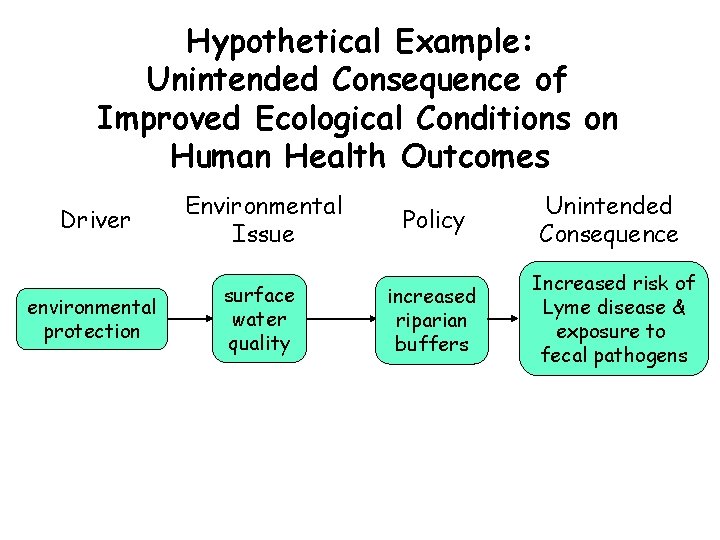 Hypothetical Example:
Unintended Consequence of Improved Ecological Conditions on Human Health Outcomes

Driver

Environmental Issue

Policy

Unintended Consequence

environmental protection

surface water quality

increased riparian buffers

Increased risk of Lyme disease & exposure to fecal pathogens